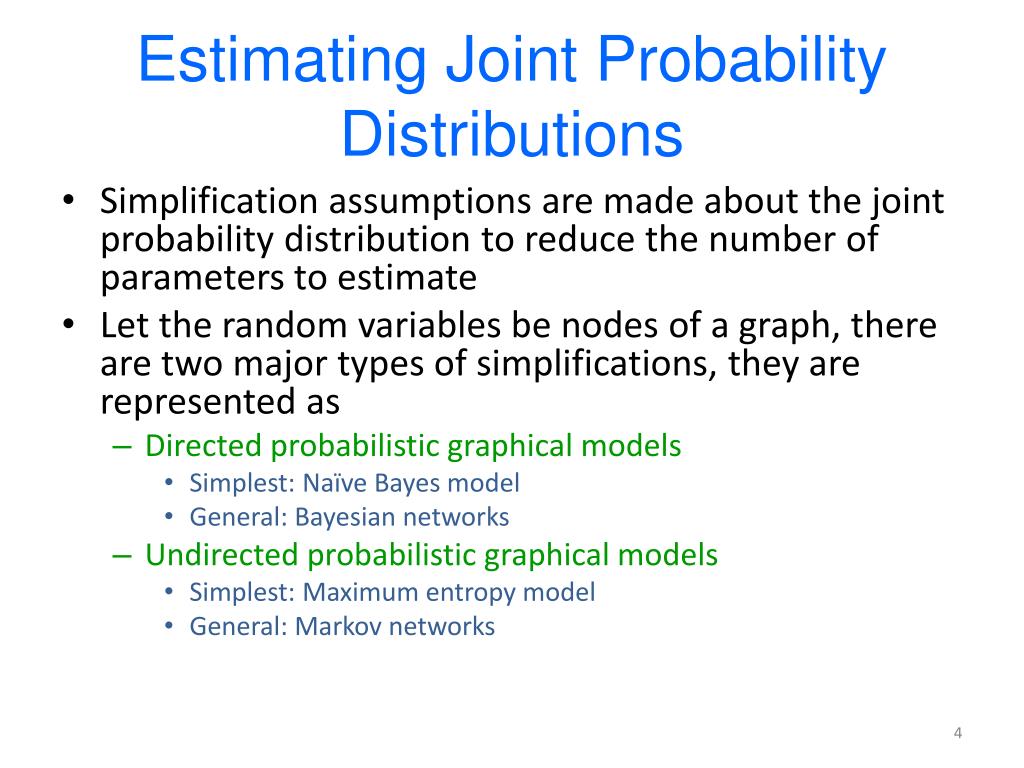 Estimating Joint Probability Distributions

• Simplification assumptions are made about the joint probability distribution to reduce the number of parameters to estimate

• Let the random variables be nodes of a graph, there are two major types of simplifications, they are represented as

– Directed probabilistic graphical models

• Simplest: Naïve Bayes model

• General: Bayesian networks

– Undirected probabilistic graphical models

• Simplest: Maximum entropy model

• General: Markov networks

4